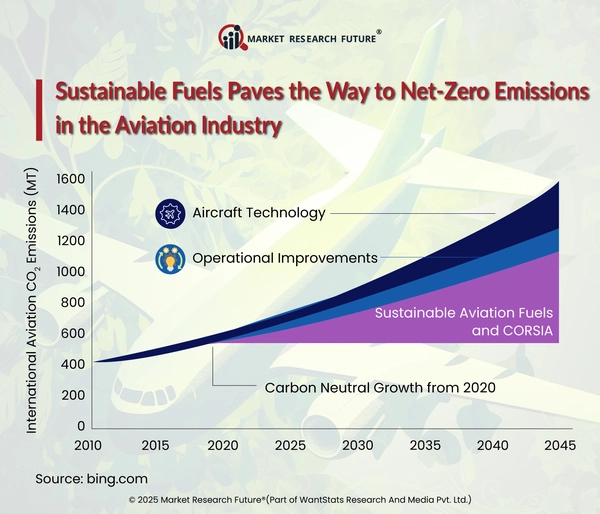 MARKET RESEARCH FUTURE®

Sustainable Fuels Paves the Way to Net-Zero Emissions in the Aviation Industry

International Aviation $CO_2$ Emissions (MT)

1600
1400
1200
1000
800
600
400
200
0

Aircraft Technology

Operational Improvements

Sustainable Aviation Fuels and CORSIA

Carbon Neutral Growth from 2020

2010 2015 2020 2025 2030 2035 2040 2045

Source: bing.com

© 2025 Market Research Future®(Part of WantStats Research And Media Pvt. Ltd.)